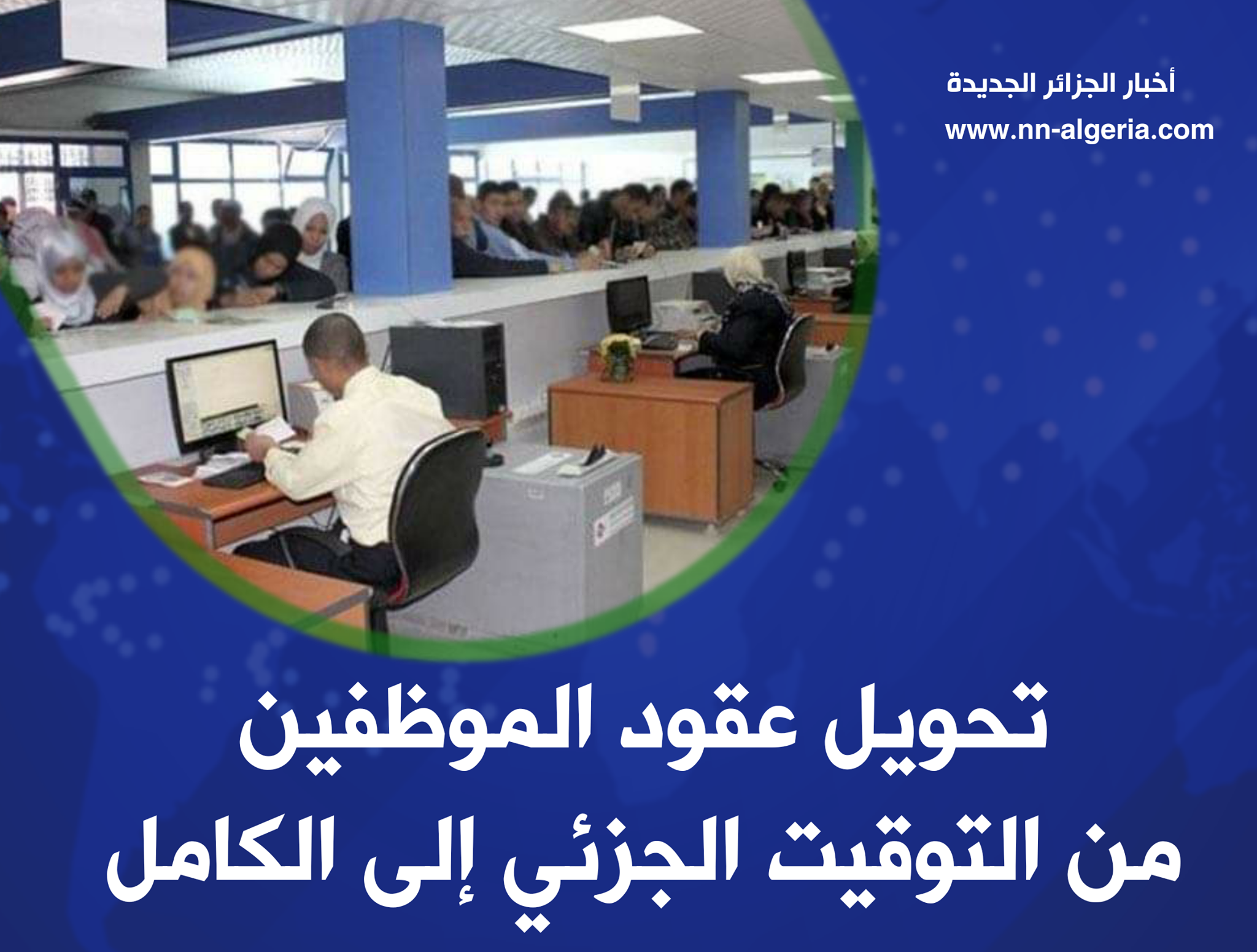 أخبار الجزائر الجديدة
www.nn-algeria.com

تحويل عقود الموظفين
من التوقيت الجزئي إلى الكامل